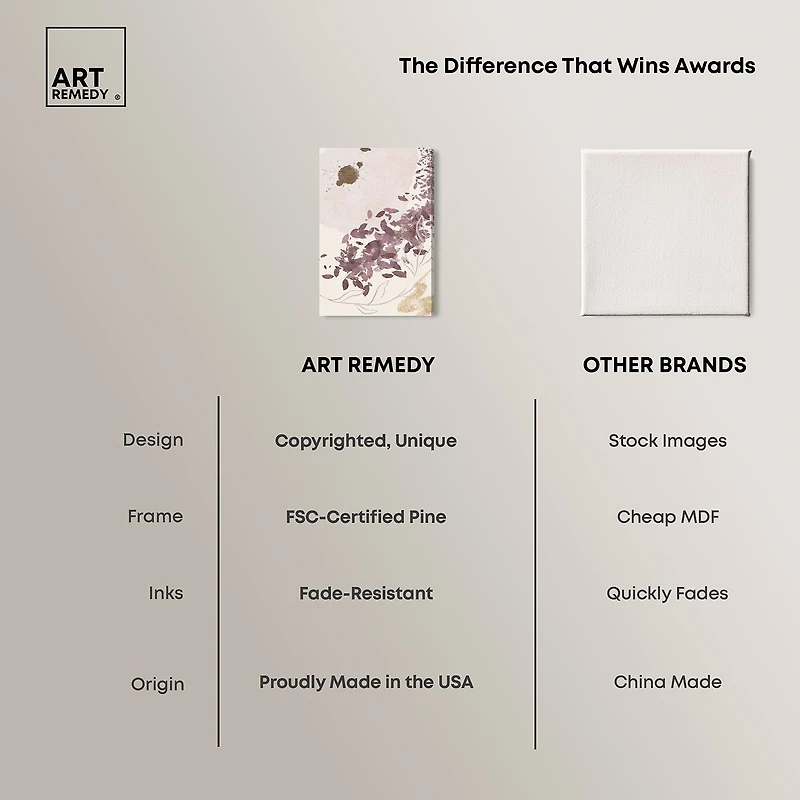 ART REMEDY ®

The Difference That Wins Awards

| | ART REMEDY | OTHER BRANDS |
|---|---|---|
| Design | Copyrighted, Unique | Stock Images |
| Frame | FSC-Certified Pine | Cheap MDF |
| Inks | Fade-Resistant | Quickly Fades |
| Origin | Proudly Made in the USA | China Made |